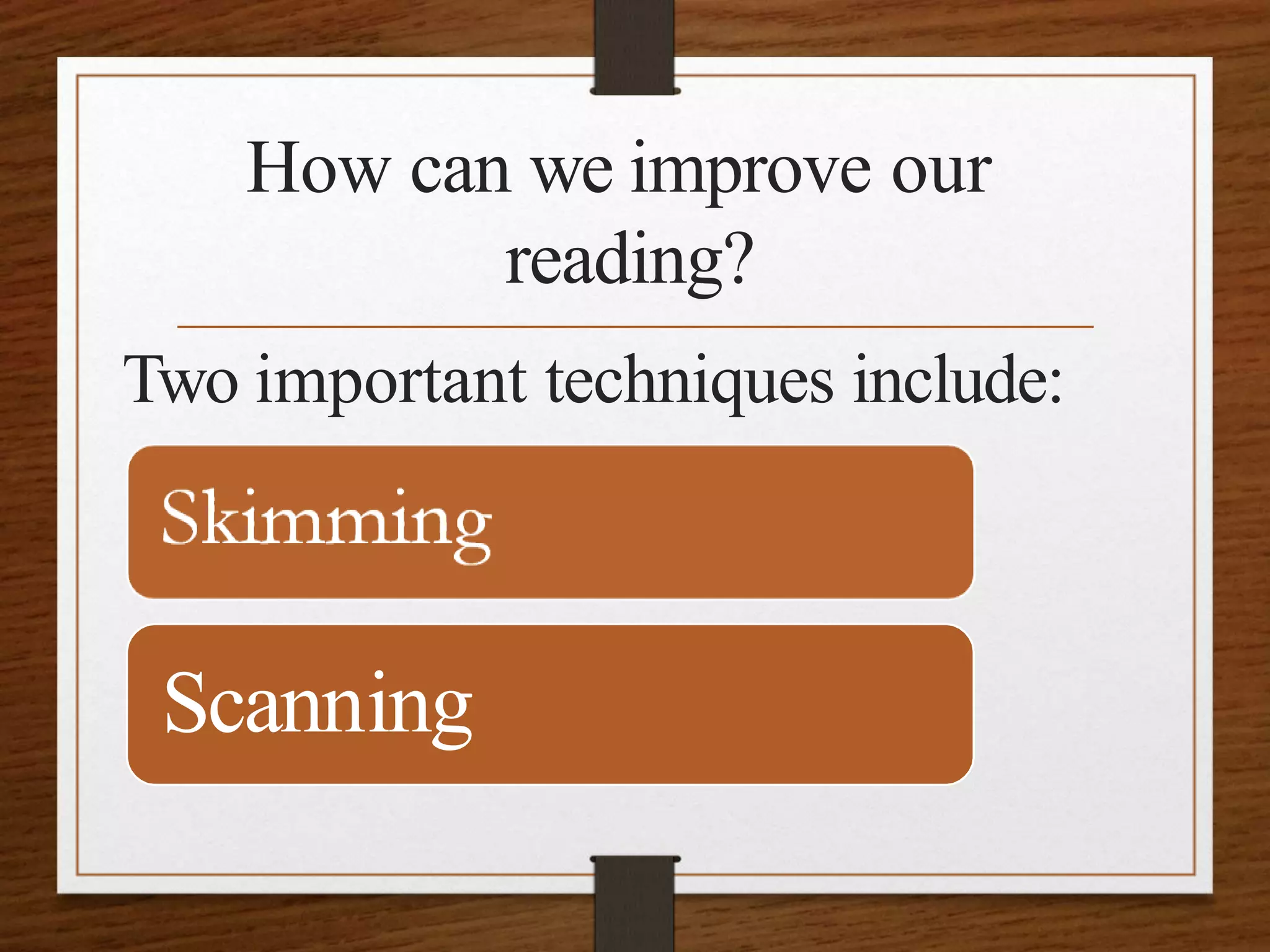 How can we improve our reading?

Two important techniques include:

Skimming

Scanning